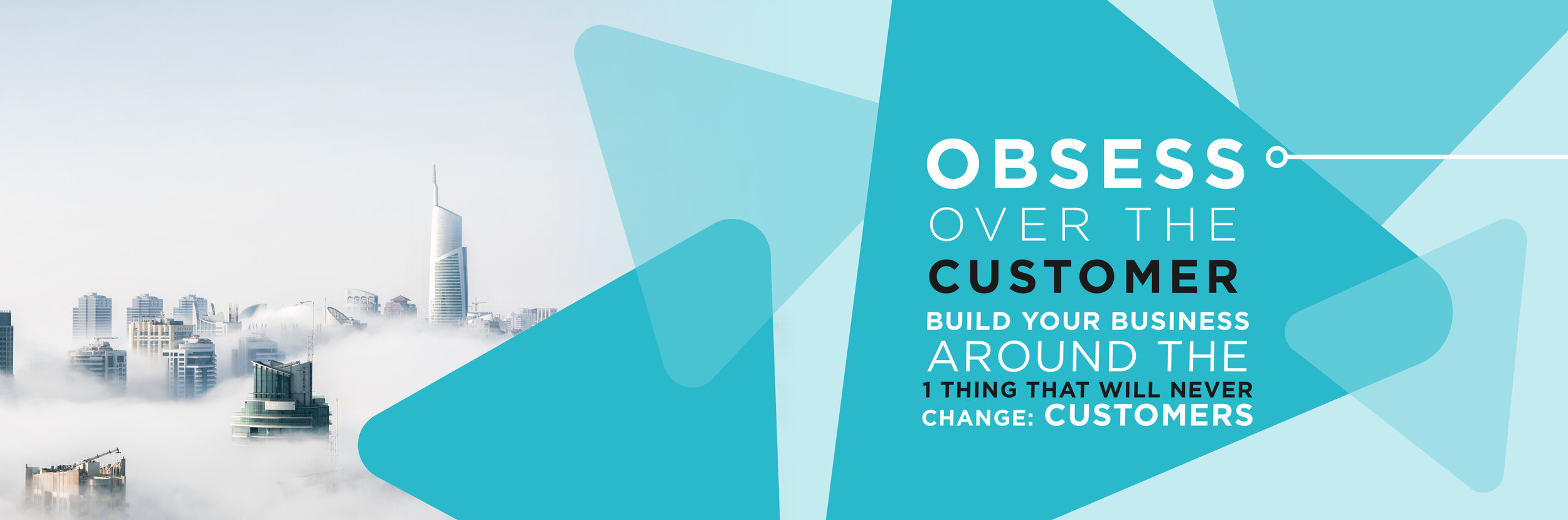 OBSESS
OVER THE
CUSTOMER
BUILD YOUR BUSINESS
AROUND THE
1 THING THAT WILL NEVER
CHANGE: CUSTOMERS